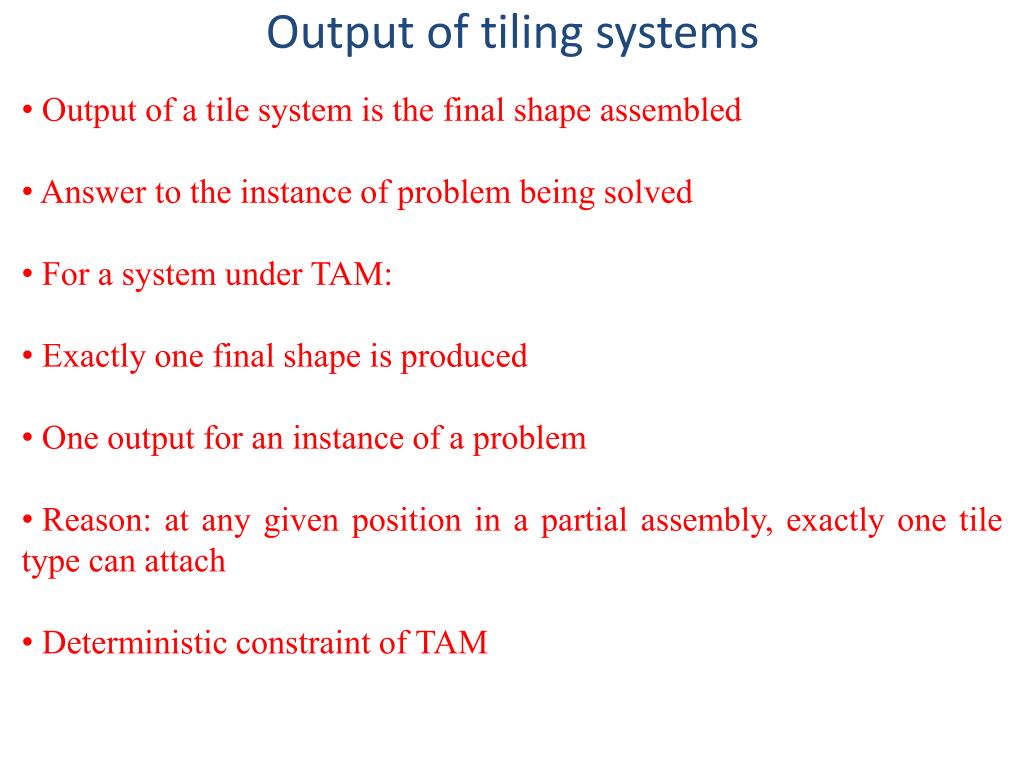 Output of tiling systems

• Output of a tile system is the final shape assembled

• Answer to the instance of problem being solved

• For a system under TAM:

• Exactly one final shape is produced

• One output for an instance of a problem

• Reason: at any given position in a partial assembly, exactly one tile type can attach

• Deterministic constraint of TAM